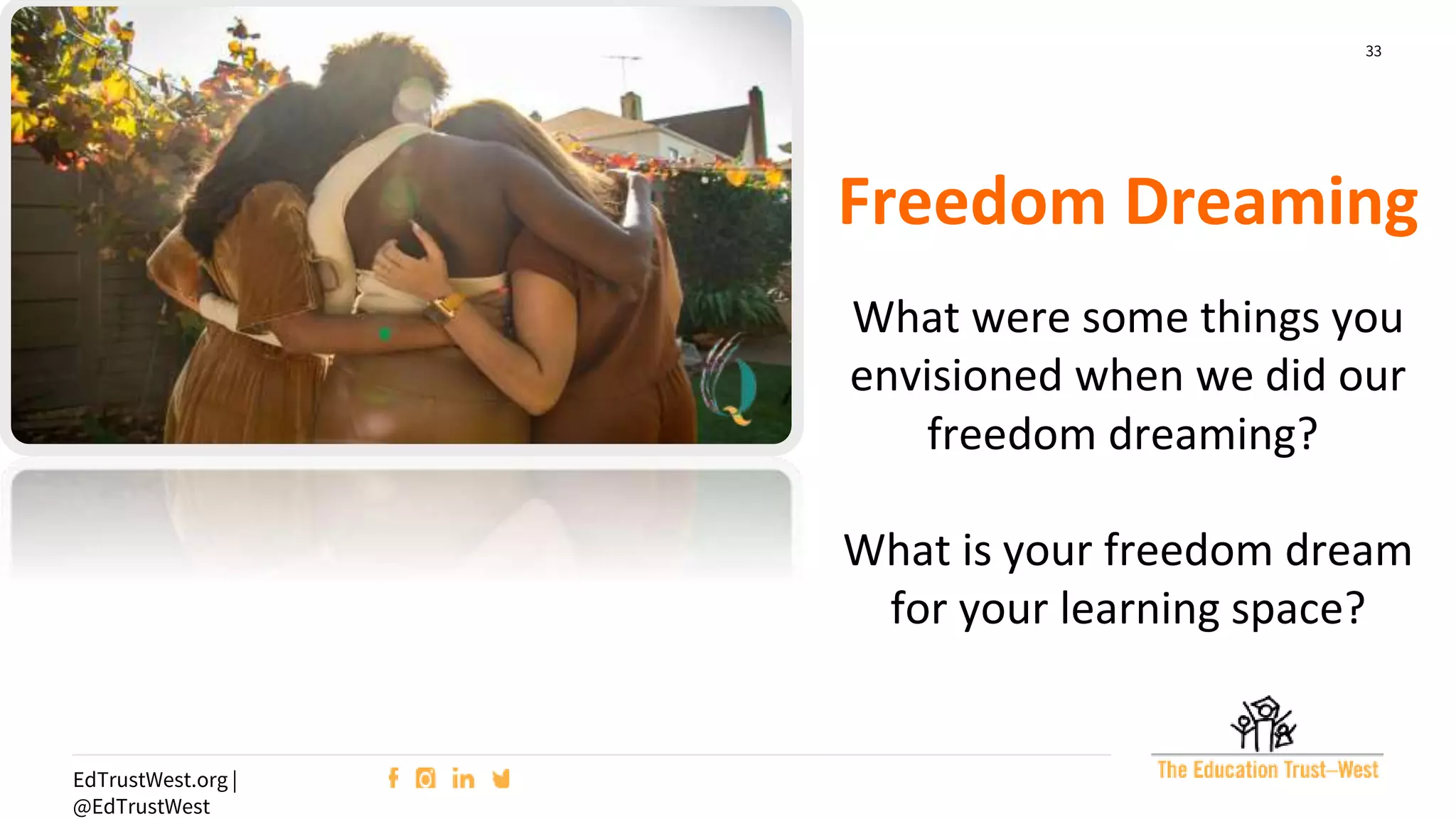 33

Freedom Dreaming

What were some things you envisioned when we did our freedom dreaming?

What is your freedom dream for your learning space?

EdTrustWest.org | @EdTrustWest

The Education Trust–West